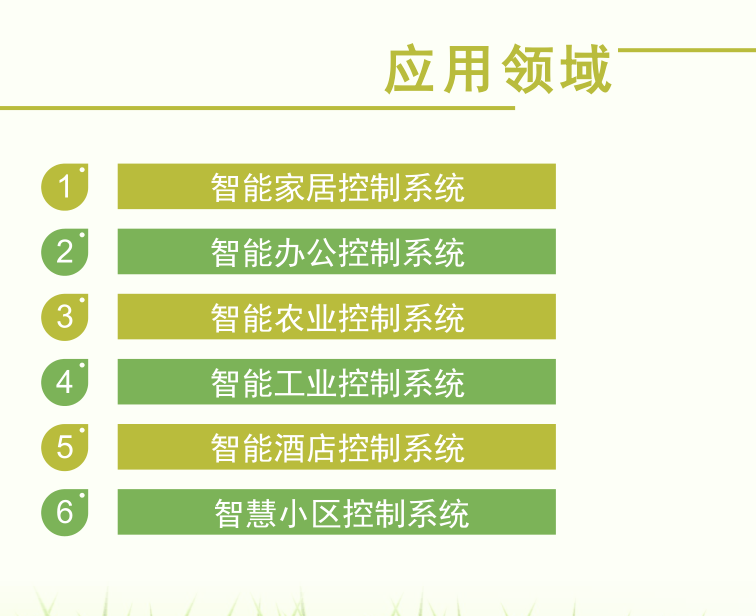 应用领域

1 智能家居控制系统

2 智能办公控制系统

3 智能农业控制系统

4 智能工业控制系统

5 智能酒店控制系统

6 智慧小区控制系统